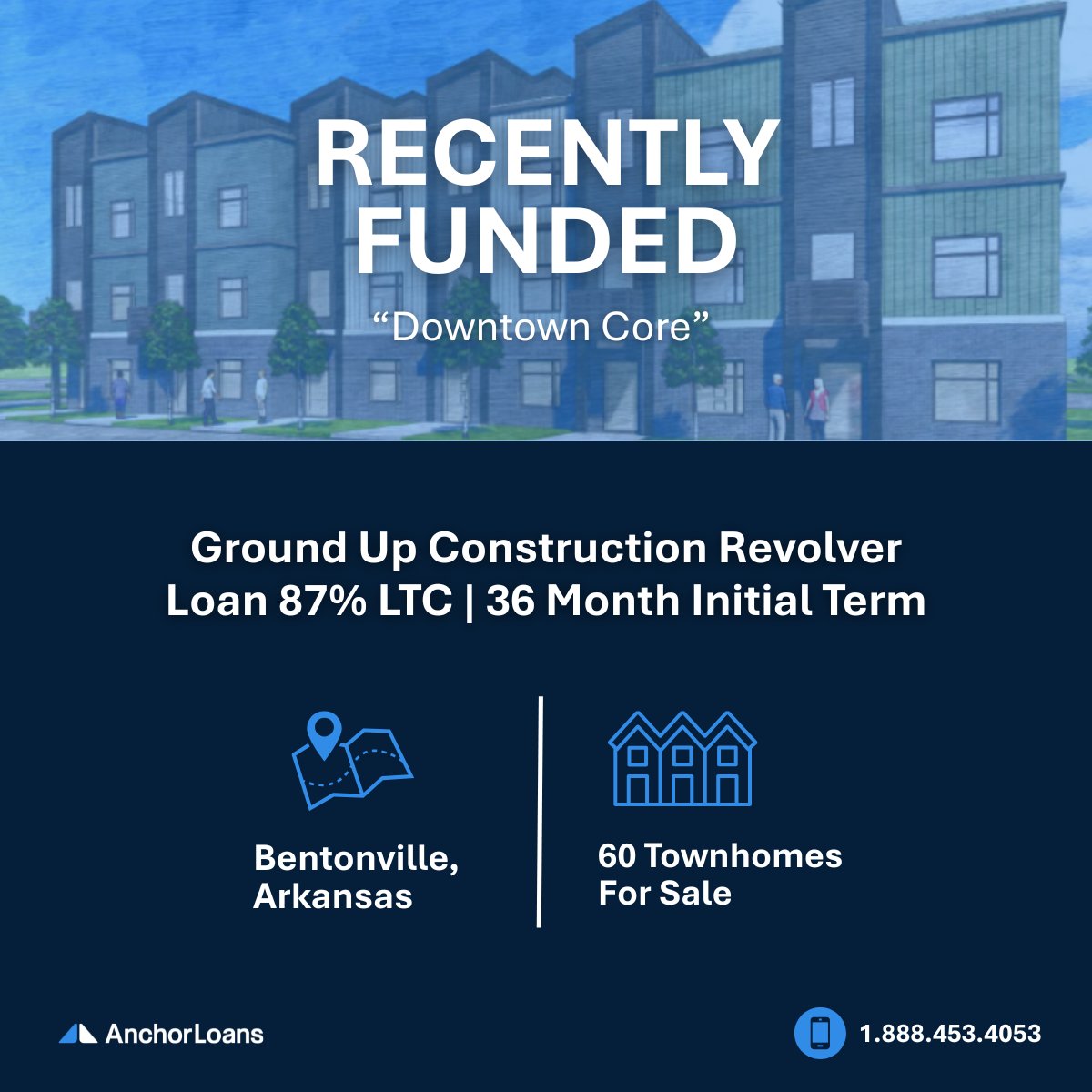 RECENTLY FUNDED

“Downtown Core”

Ground Up Construction Revolver Loan 87% LTC | 36 Month Initial Term

Bentonville, Arkansas

60 Townhomes For Sale

AnchorLoans

1.888.453.4053